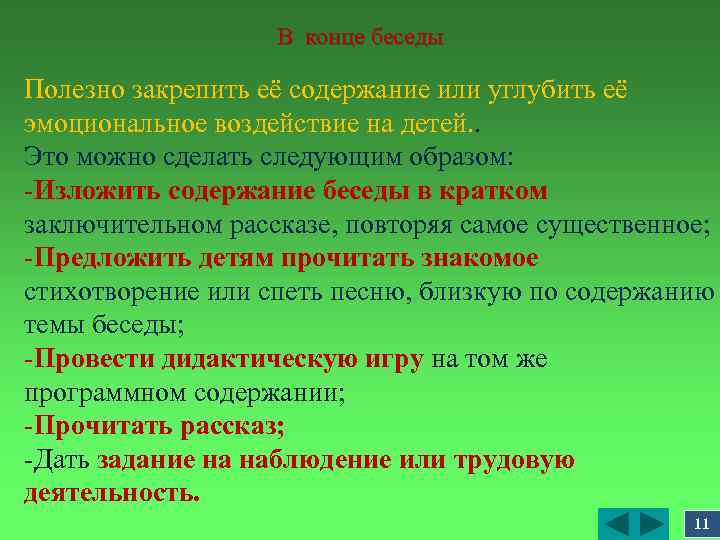 В конце беседы

Полезно закрепить её содержание или углубить её эмоциональное воздействие на детей..
Это можно сделать следующим образом:
-Изложить содержание беседы в кратком заключительном рассказе, повторяя самое существенное;
-Предложить детям прочитать знакомое стихотворение или спеть песню, близкую по содержанию темы беседы;
-Провести дидактическую игру на том же программном содержании;
-Прочитать рассказ;
-Дать задание на наблюдение или трудовую деятельность.

11